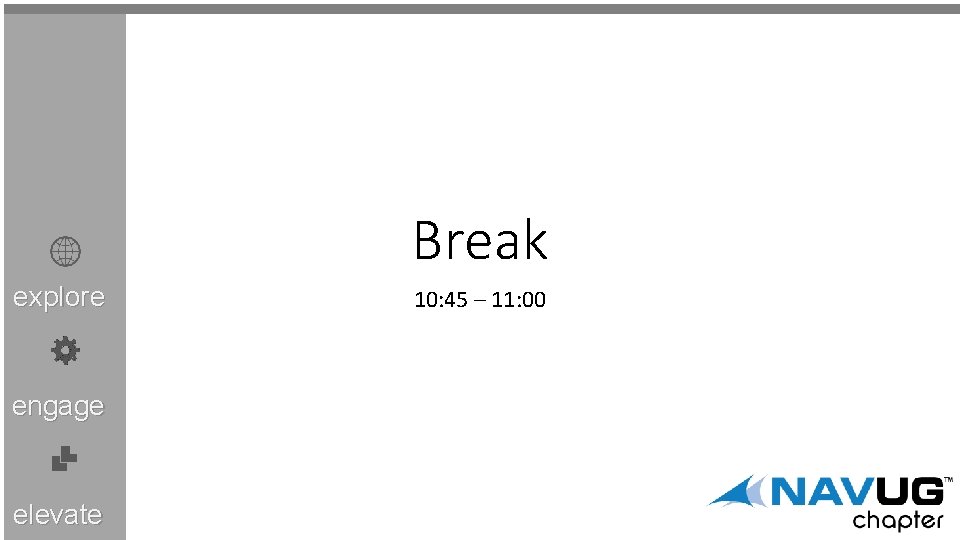 explore

engage

elevate

Break

10:45 – 11:00

NAVUG™
chapter